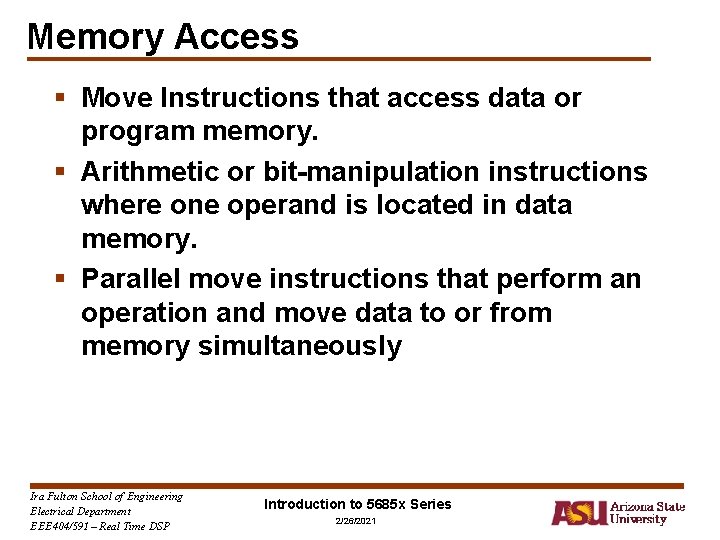 Memory Access

▪ Move Instructions that access data or program memory.

▪ Arithmetic or bit-manipulation instructions where one operand is located in data memory.

▪ Parallel move instructions that perform an operation and move data to or from memory simultaneously

Ira Fulton School of Engineering
Electrical Department
EEE404/591 – Real Time DSP

Introduction to 5685x Series
2/26/2021

ASU Arizona State University